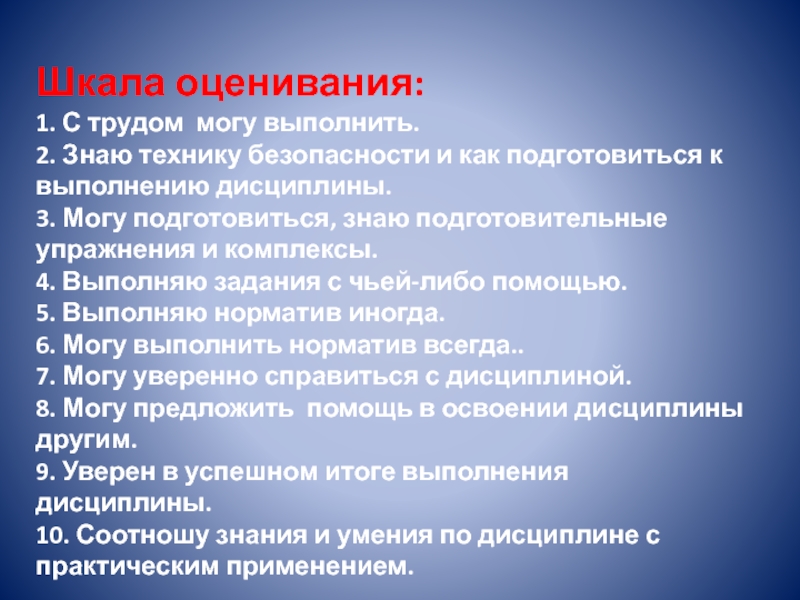 Шкала оценивания:
1. С трудом могу выполнить.
2. Знаю технику безопасности и как подготовиться к выполнению дисциплины.
3. Могу подготовиться, знаю подготовительные упражнения и комплексы.
4. Выполняю задания с чьей-либо помощью.
5. Выполняю норматив иногда.
6. Могу выполнить норматив всегда..
7. Могу уверенно справиться с дисциплиной.
8. Могу предложить помощь в освоении дисциплины другим.
9. Уверен в успешном итоге выполнения дисциплины.
10. Соотношу знания и умения по дисциплине с практическим применением.